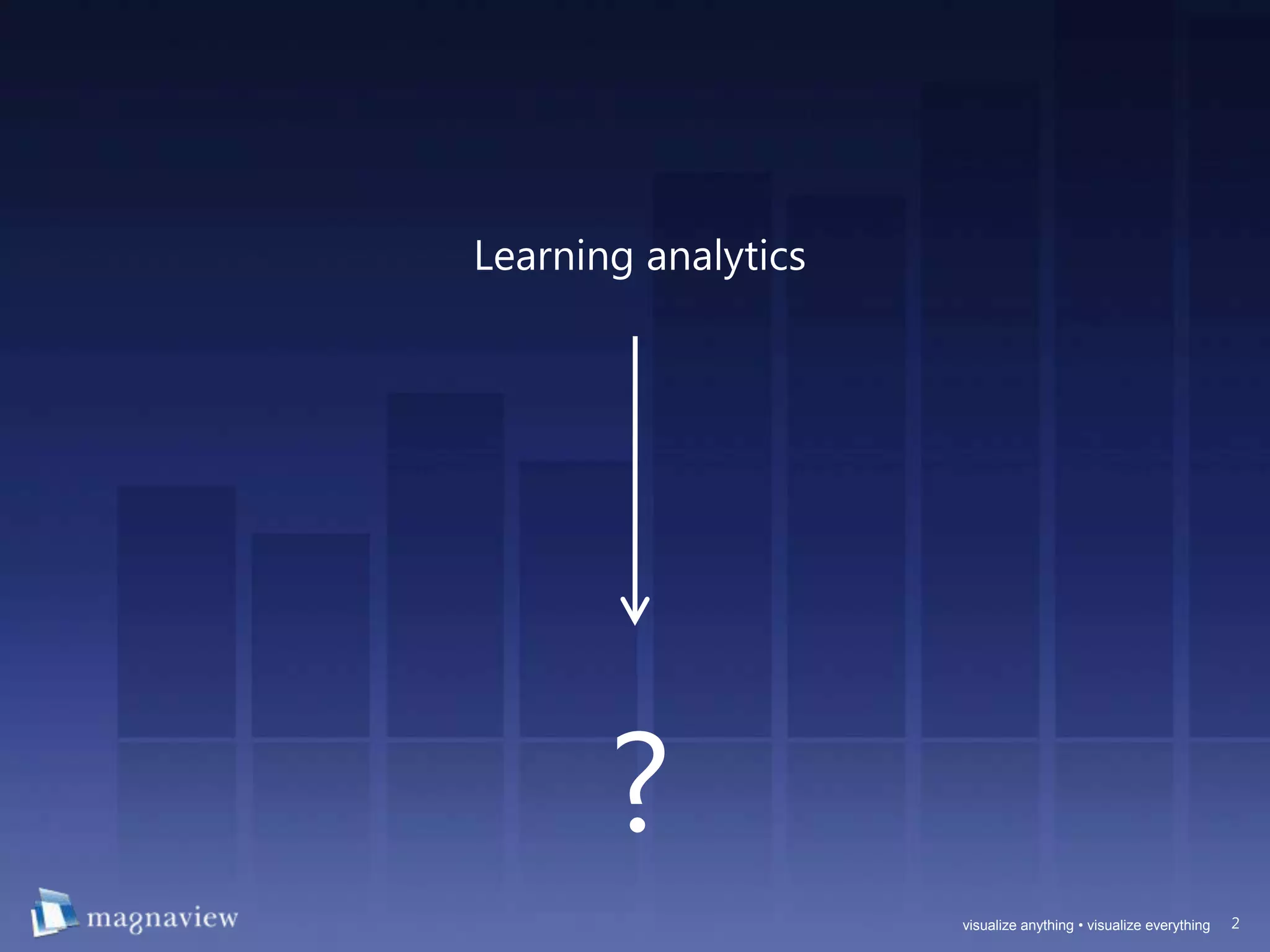 Learning analytics

?

magnaview

visualize anything • visualize everything 2